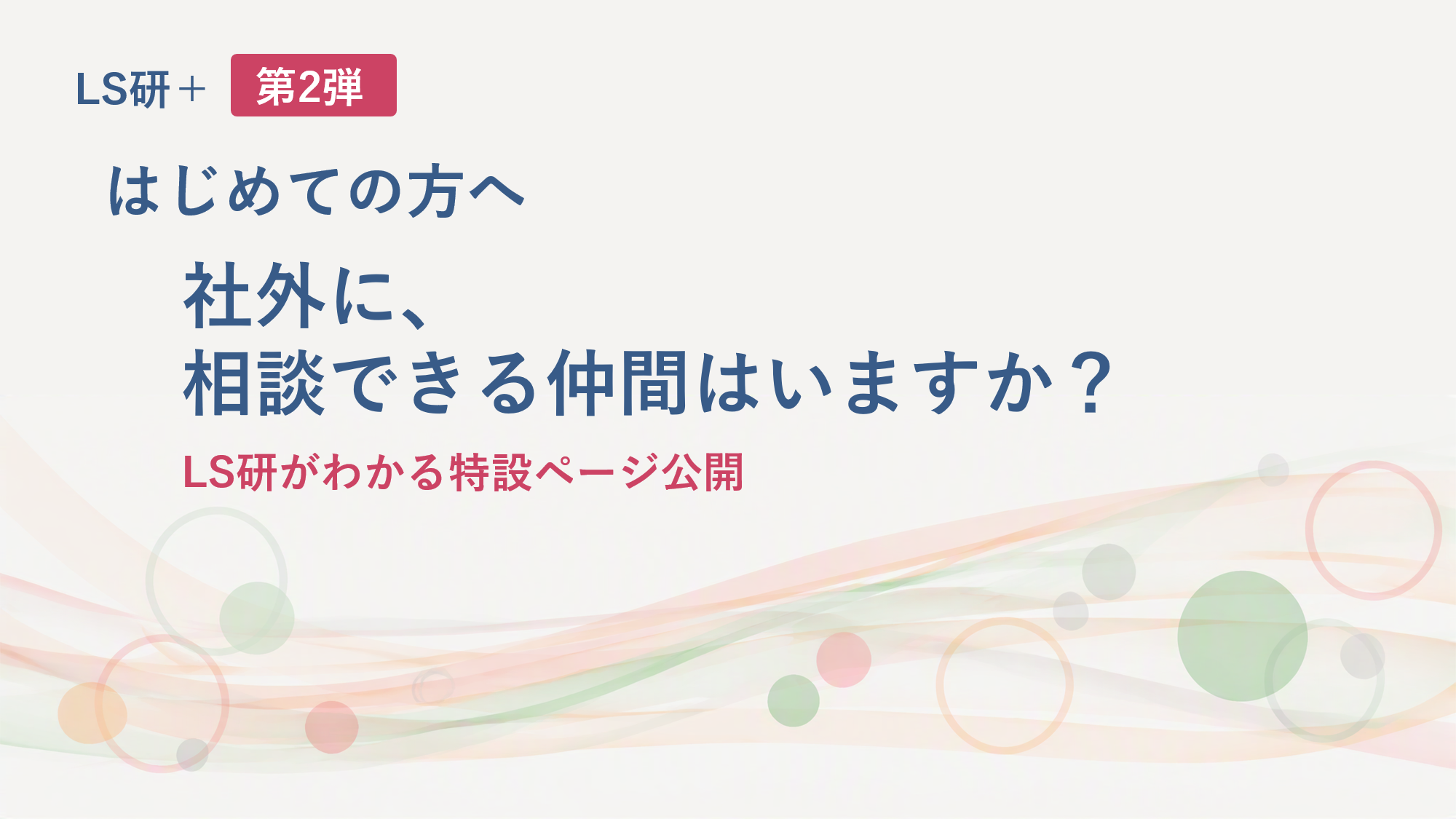 LS研＋ 第2弾

はじめての方へ

社外に、
相談できる仲間はいますか？

LS研がわかる特設ページ公開